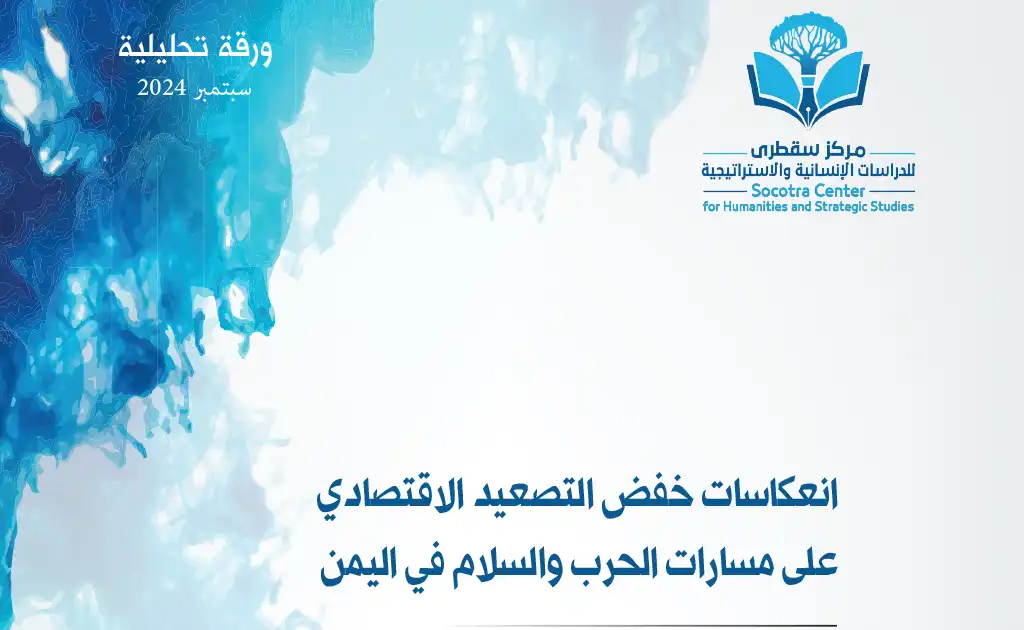 مركز سقطرى
للدراسات الإنسانية والاستراتيجية
Socotra Center
for Humanities and Strategic Studies

ورقة تحليلية
سبتمبر 2024

انعكاسات خفض التصعيد الاقتصادي
على مسارات الحرب والسلام في اليمن